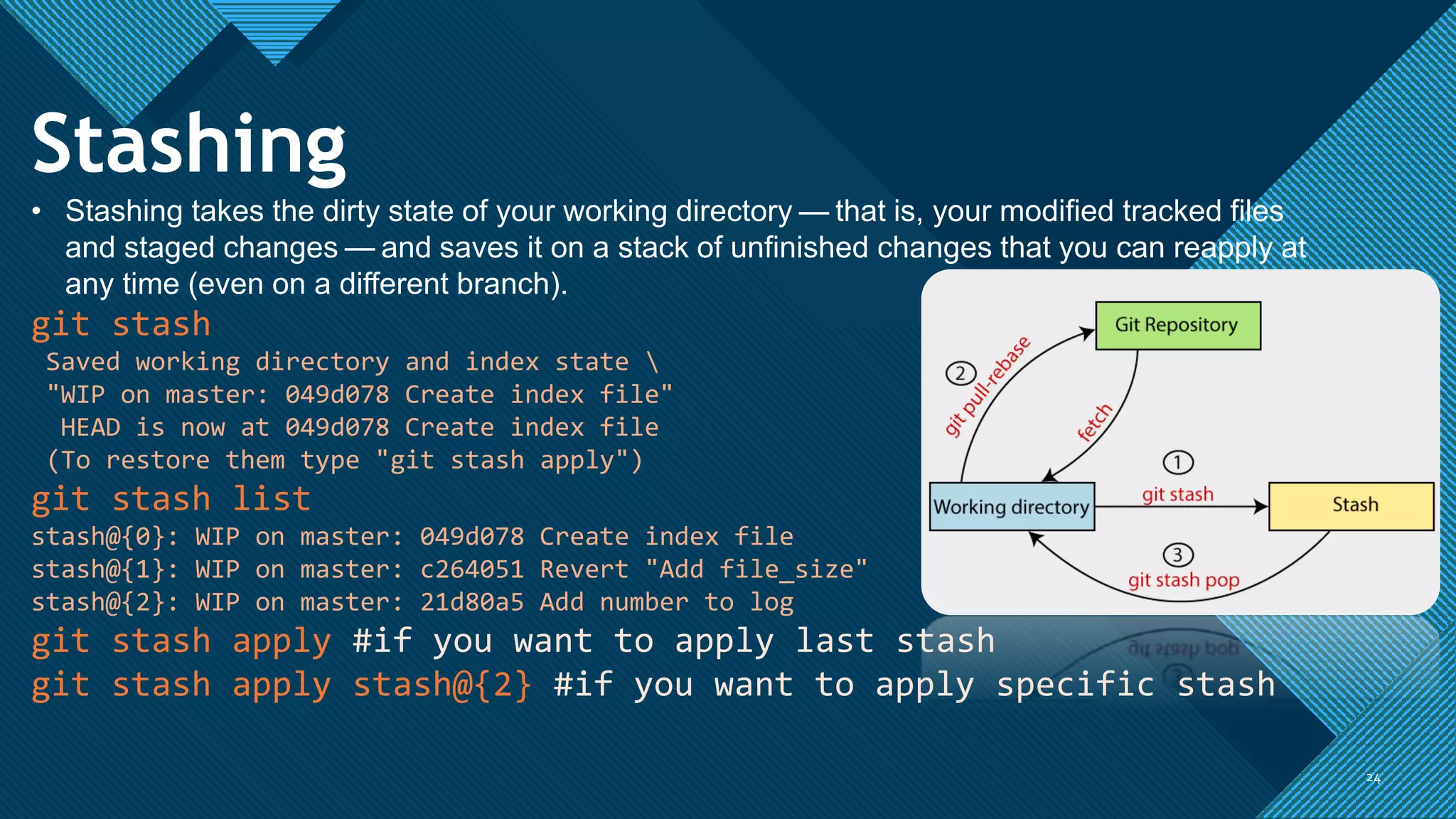 Stashing

• Stashing takes the dirty state of your working directory — that is, your modified tracked files and staged changes — and saves it on a stack of unfinished changes that you can reapply at any time (even on a different branch).

git stash
Saved working directory and index state \
"WIP on master: 049d078 Create index file"
HEAD is now at 049d078 Create index file
(To restore them type "git stash apply")

git stash list
stash@{0}: WIP on master: 049d078 Create index file
stash@{1}: WIP on master: c264051 Revert "Add file_size"
stash@{2}: WIP on master: 21d80a5 Add number to log

git stash apply #if you want to apply last stash
git stash apply stash@{2} #if you want to apply specific stash

Git Repository
2
git pull-rebase
fetch
1
git stash
Working directory
Stash
3
git stash pop

24